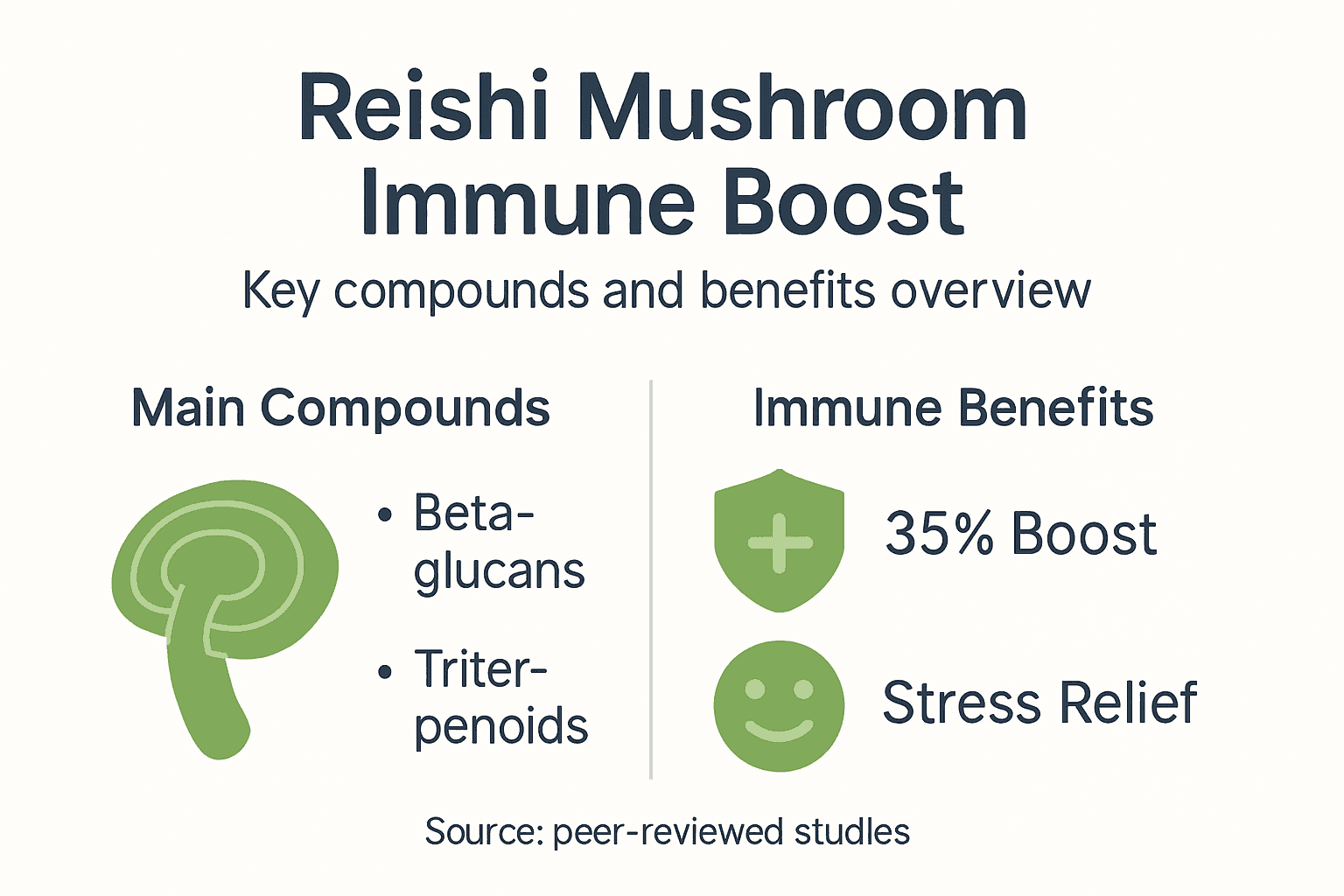 Reishi Mushroom Immune Boost

Key compounds and benefits overview

Main Compounds

• Beta-glucans

• Triterpenoids

Immune Benefits

35% Boost

Stress Relief

Source: peer-reviewed studles